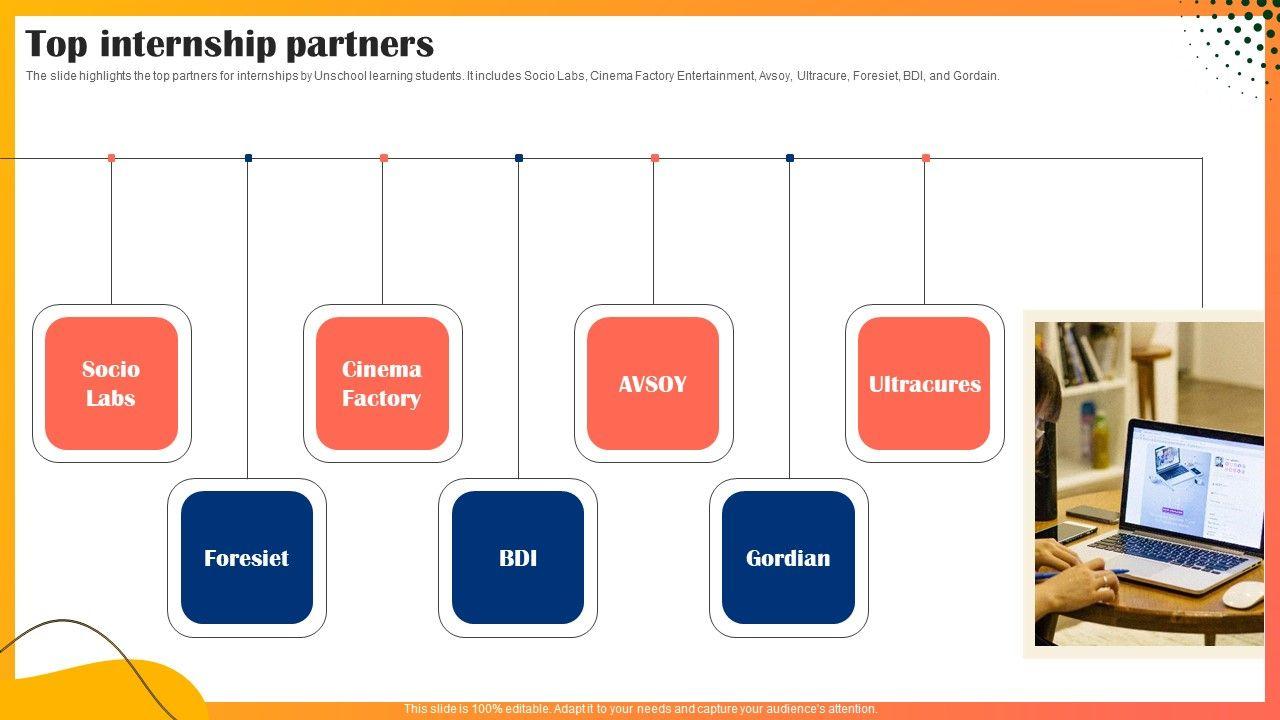 Top internship partners

The slide highlights the top partners for internships by Unschool learning students. It includes Socio Labs, Cinema Factory Entertainment, Avsoy, Ultracure, Foresiet, BDI, and Gordain.

Socio Labs

Cinema Factory

AVSOY

Ultracures

Foresiet

BDI

Gordian

This slide is 100% editable. Adapt it to your needs and capture your audience's attention.